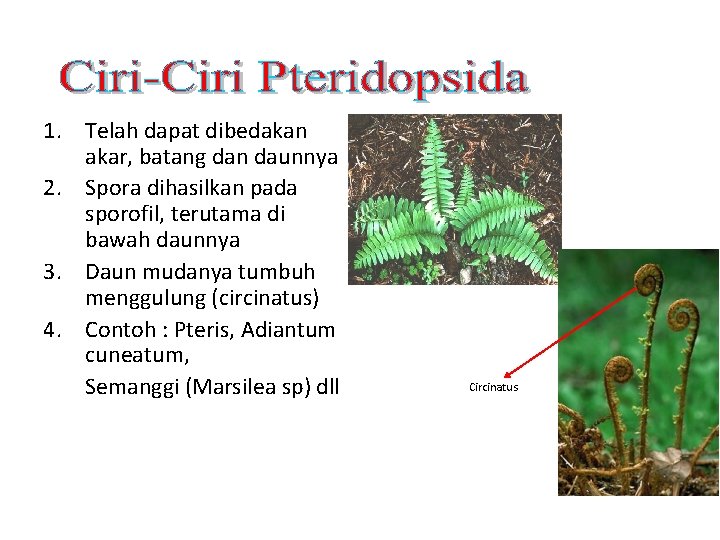 Ciri-Ciri Pteridopsida

1. Telah dapat dibedakan akar, batang dan daunnya
2. Spora dihasilkan pada sporofil, terutama di bawah daunnya
3. Daun mudanya tumbuh menggulung (circinatus)
4. Contoh : Pteris, Adiantum cuneatum,

Semanggi (Marsilea sp) dll

Circinatus